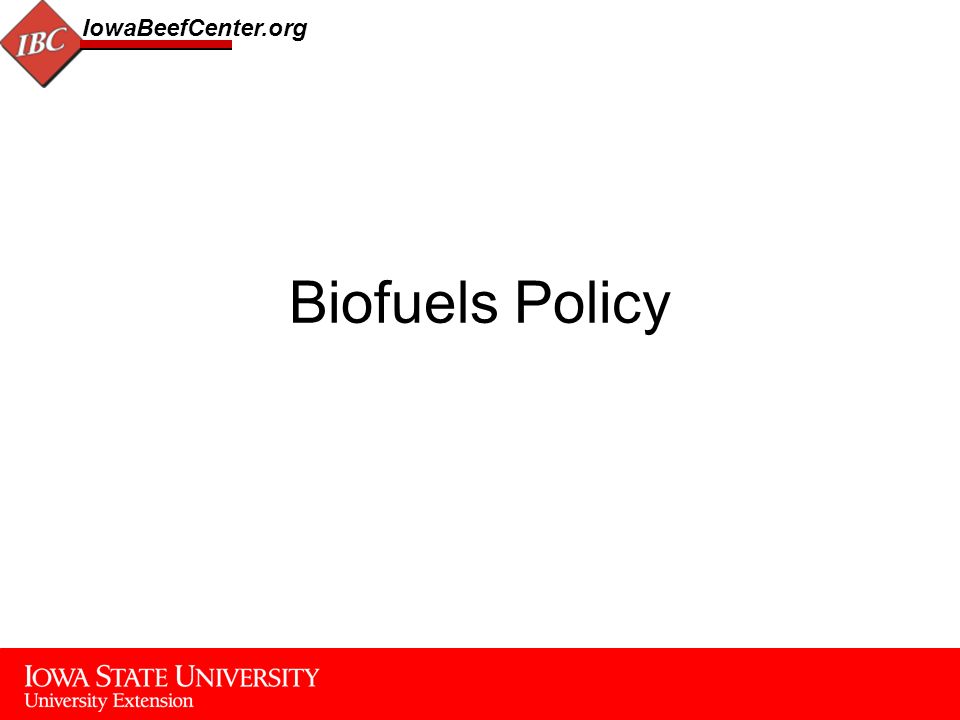 IBC IowaBeefCenter.org

Biofuels Policy

IOWA STATE UNIVERSITY
University Extension